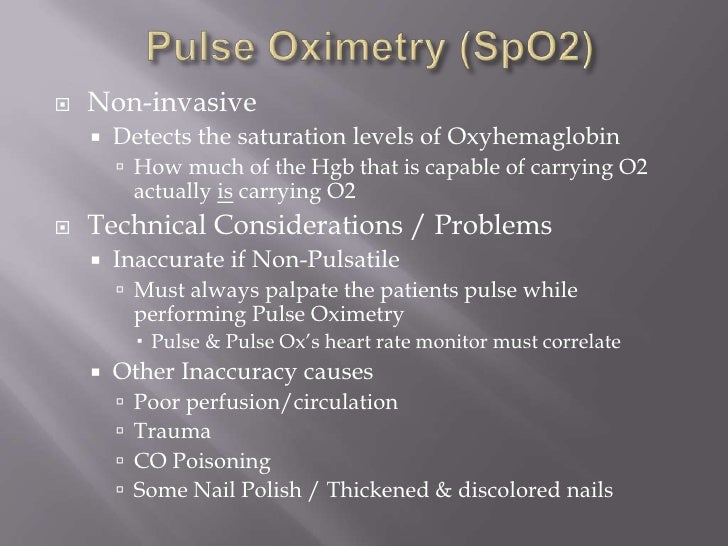 Pulse Oximetry (SpO2)

Non-invasive

Detects the saturation levels of Oxyhemaglobin

How much of the Hgb that is capable of carrying O2 actually is carrying O2

Technical Considerations / Problems

Inaccurate if Non-Pulsatile

Must always palpate the patients pulse while performing Pulse Oximetry

Pulse & Pulse Ox's heart rate monitor must correlate

Other Inaccuracy causes

Poor perfusion/circulation

Trauma

CO Poisoning

Some Nail Polish / Thickened & discolored nails